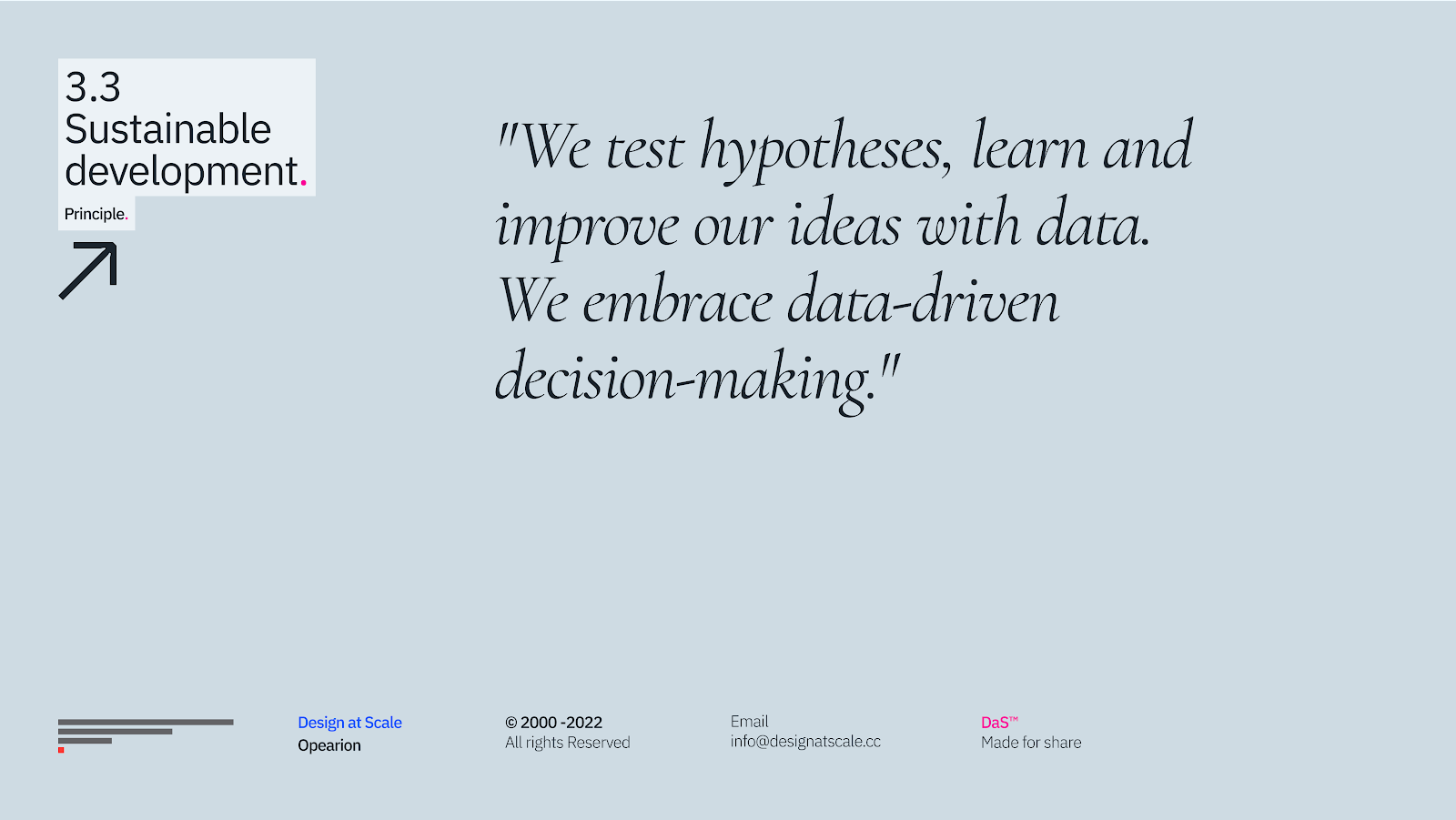 3.3
Sustainable development.

Principle.

"We test hypotheses, learn and improve our ideas with data. We embrace data-driven decision-making."

Design at Scale
Opearion

© 2000 -2022
All rights Reserved

Email
info@designatscale.cc

DaS™
Made for share